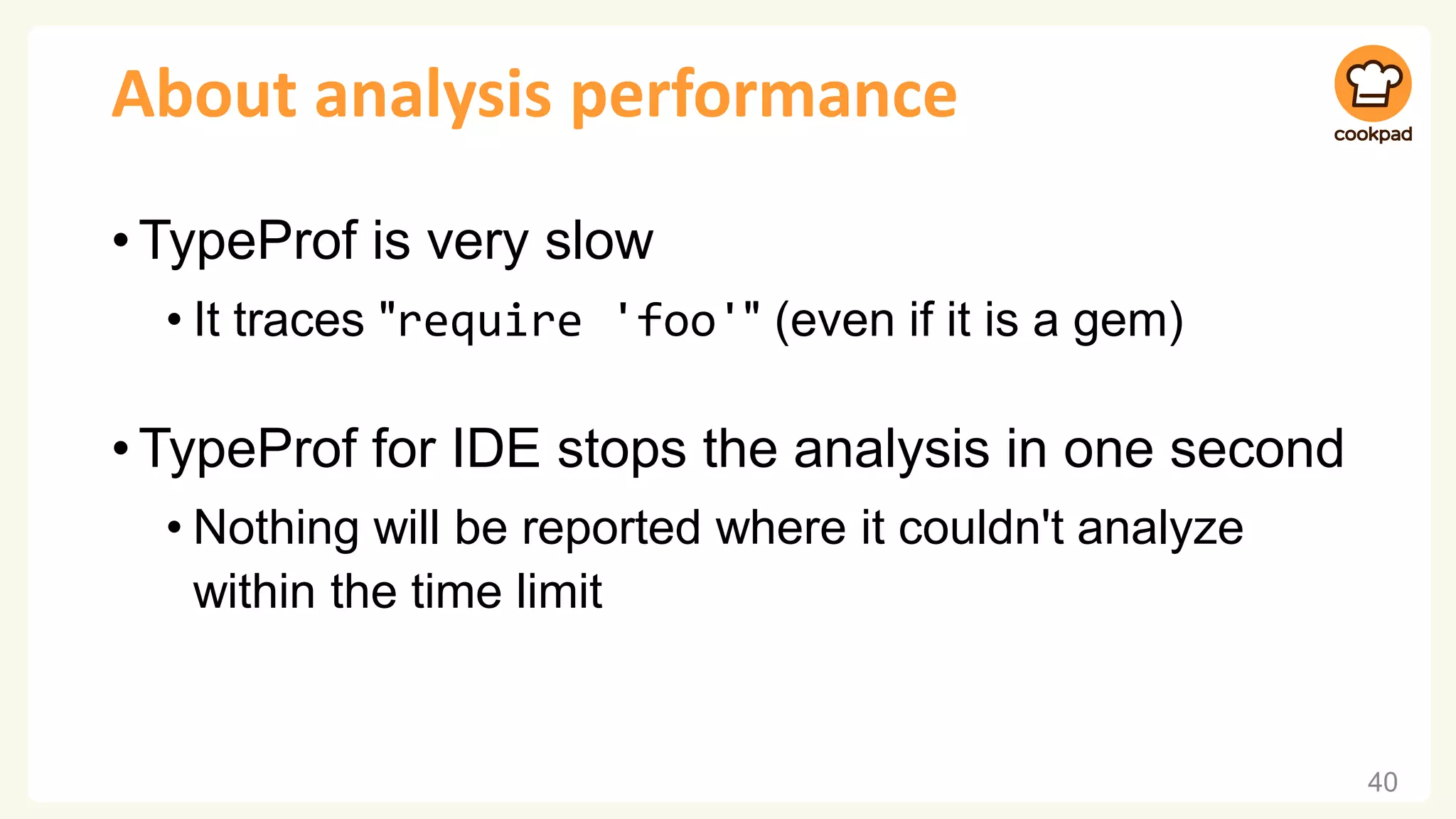 About analysis performance

cookpad

• TypeProf is very slow
 • It traces "require 'foo'" (even if it is a gem)

• TypeProf for IDE stops the analysis in one second
 • Nothing will be reported where it couldn't analyze within the time limit

40